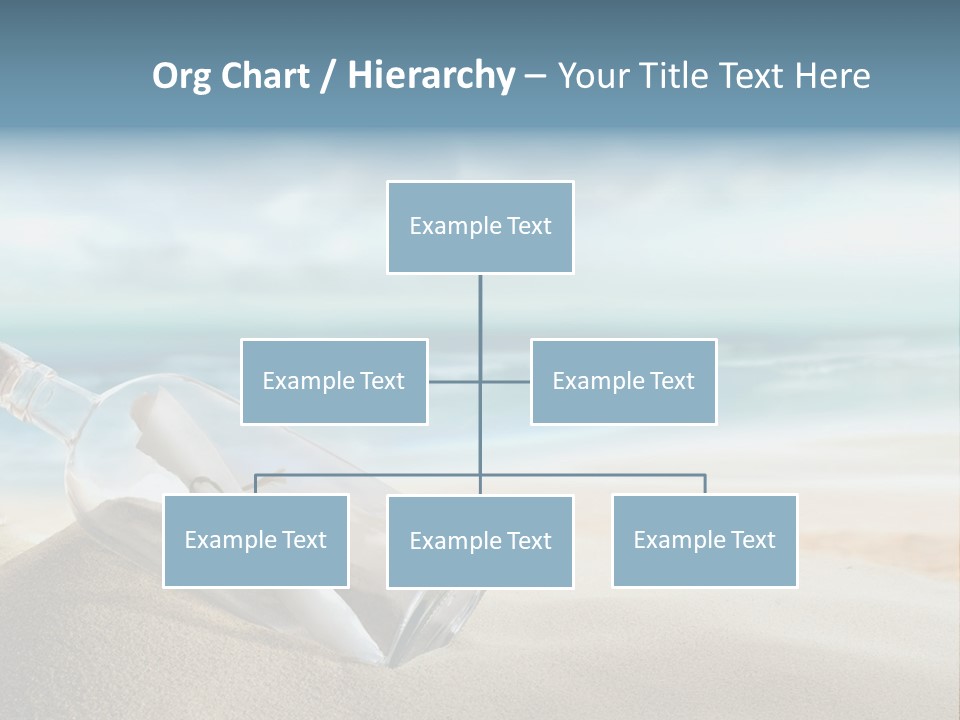 Org Chart / Hierarchy – Your Title Text Here

Example Text

Example Text

Example Text

Example Text

Example Text

Example Text